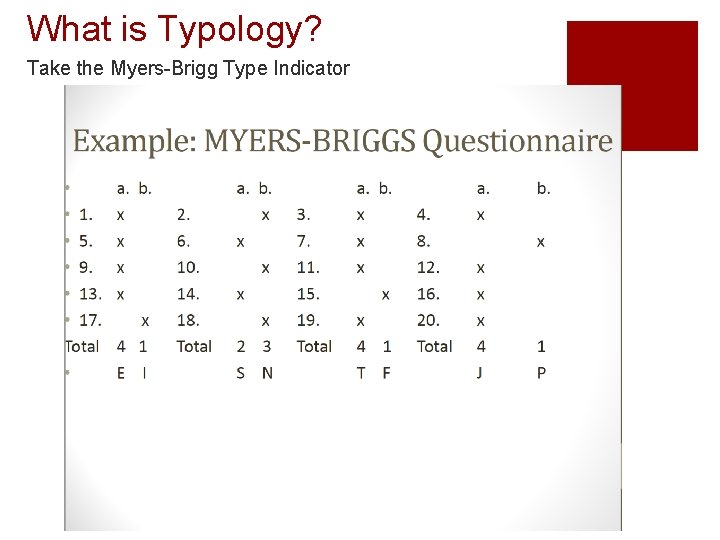 What is Typology?

Take the Myers-Brigg Type Indicator

Example: MYERS-BRIGGS Questionnaire

|  | a. | b. |  | a. | b. |  | a. | b. |  | a. | b. |
|---|---|---|---|---|---|---|---|---|---|---|---|
| 1. | x |  | 2. |  | x | 3. | x |  | 4. | x |  |
| 5. | x |  | 6. | x |  | 7. | x |  | 8. |  | x |
| 9. | x |  | 10. |  | x | 11. | x |  | 12. | x |  |
| 13. | x |  | 14. | x |  | 15. |  | x | 16. | x |  |
| 17. |  | x | 18. |  | x | 19. | x |  | 20. | x |  |
| Total | 4 | 1 | Total | 2 | 3 | Total | 4 | 1 | Total | 4 | 1 |
|  | E | I |  | S | N |  | T | F |  | J | P |